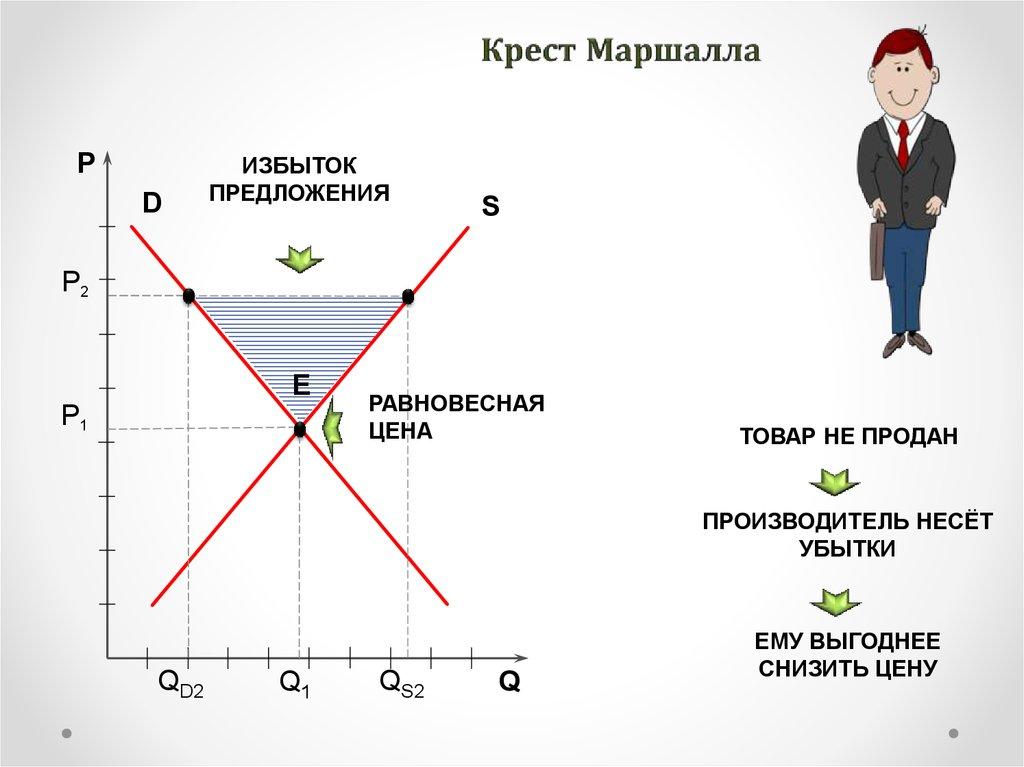 Крест Маршалла

P

ИЗБЫТОК ПРЕДЛОЖЕНИЯ

D

S

$P_2$

E

$P_1$

РАВНОВЕСНАЯ ЦЕНА

$Q_{D2}$ $Q_1$ $Q_{S2}$ Q

ТОВАР НЕ ПРОДАН

ПРОИЗВОДИТЕЛЬ НЕСЁТ УБЫТКИ

ЕМУ ВЫГОДНЕЕ СНИЗИТЬ ЦЕНУ